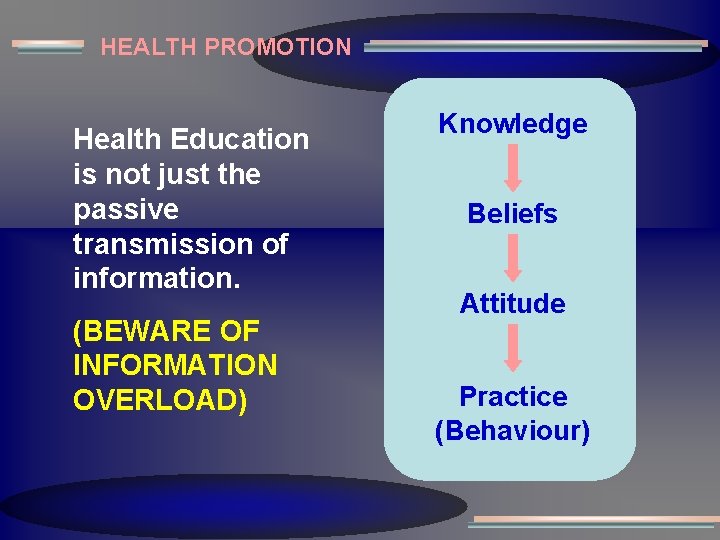 HEALTH PROMOTION

Health Education is not just the passive transmission of information.

(BEWARE OF INFORMATION OVERLOAD)

Knowledge

Beliefs

Attitude

Practice (Behaviour)